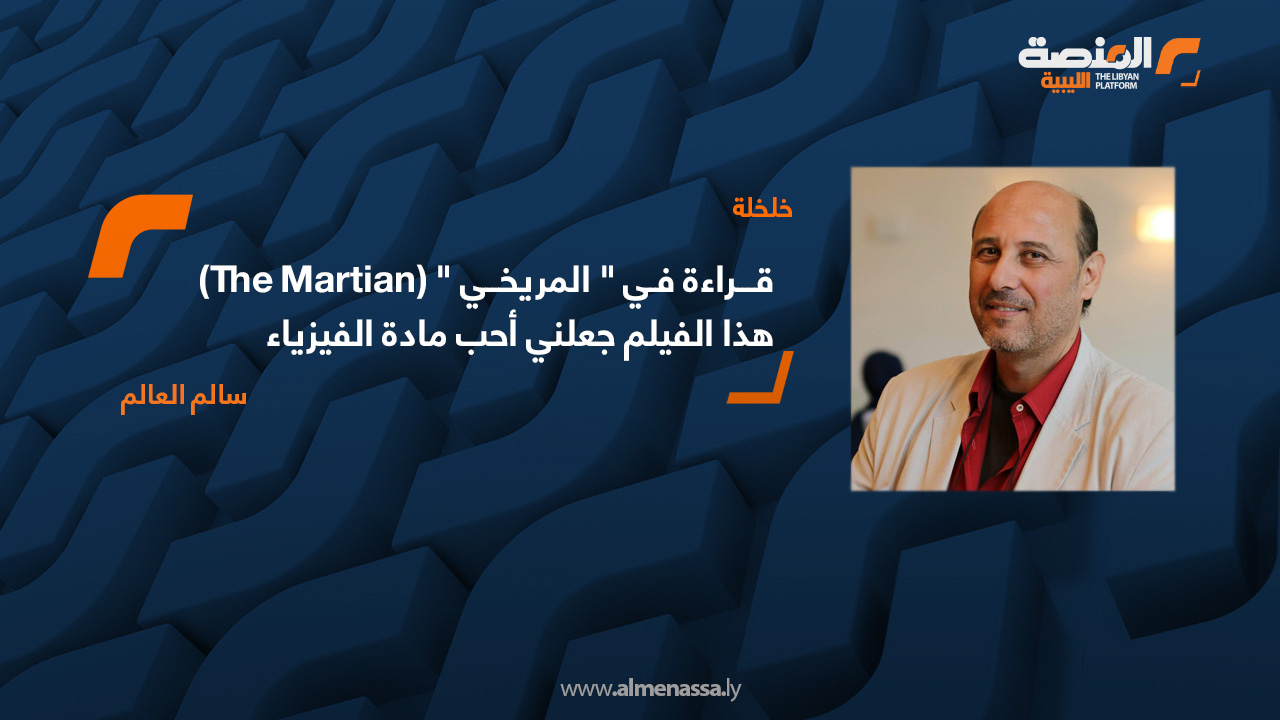 المنصة الليبية
THE LIBYAN PLATFORM

خلخلة

قـراءة فـي " المريخـي " (The Martian)
هذا الفيلم جعلني أحب مادة الفيزياء

سالم العالم

www.almenassa.ly